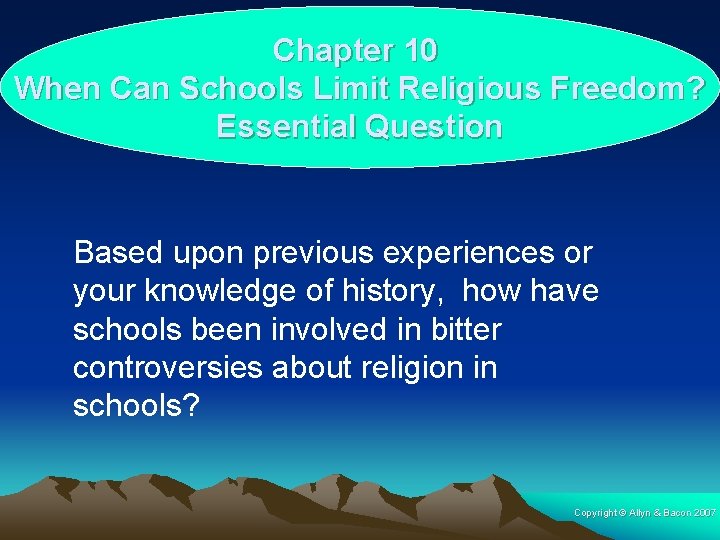 Chapter 10
When Can Schools Limit Religious Freedom?
Essential Question

Based upon previous experiences or your knowledge of history, how have schools been involved in bitter controversies about religion in schools?

Copyright © Allyn & Bacon 2007